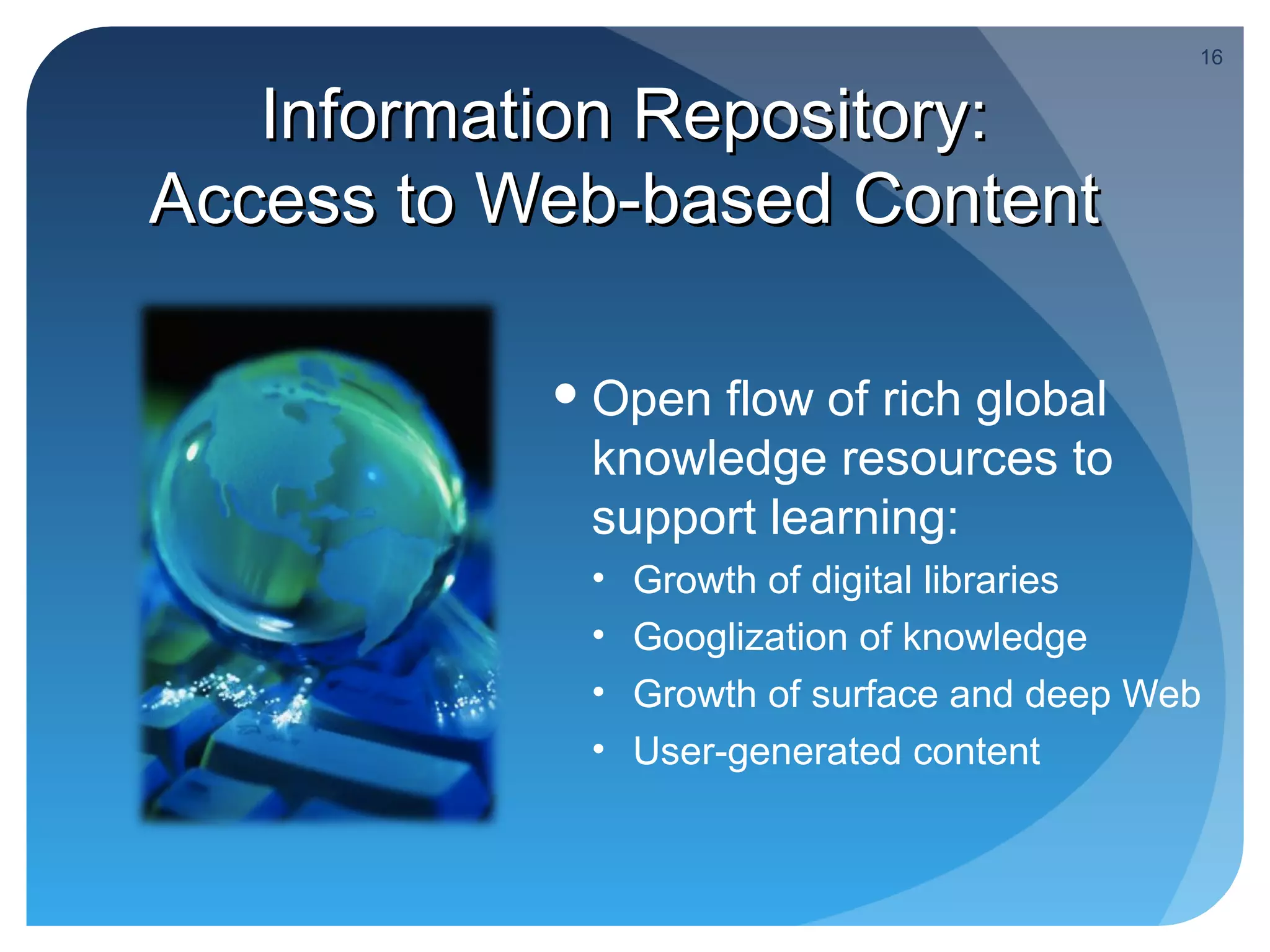 16

Information Repository:
Access to Web-based Content

• Open flow of rich global knowledge resources to support learning:
  • Growth of digital libraries
  • Googlization of knowledge
  • Growth of surface and deep Web
  • User-generated content